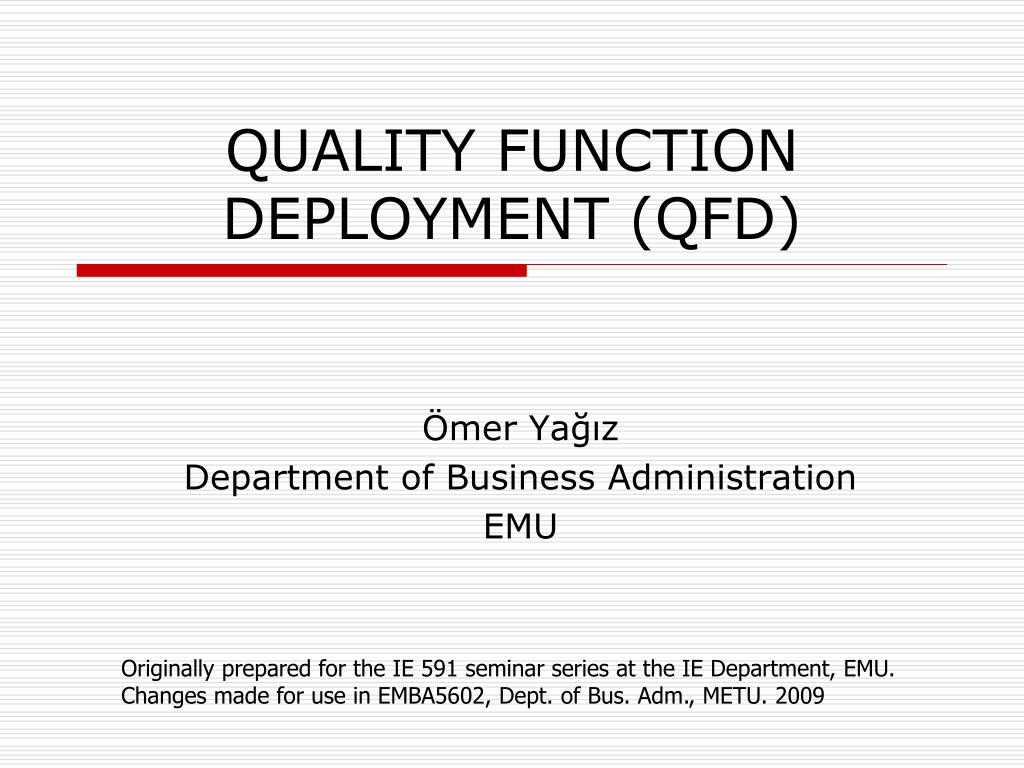 QUALITY FUNCTION DEPLOYMENT (QFD)

Ömer Yağız
Department of Business Administration
EMU

Originally prepared for the IE 591 seminar series at the IE Department, EMU.
Changes made for use in EMBA5602, Dept. of Bus. Adm., METU. 2009